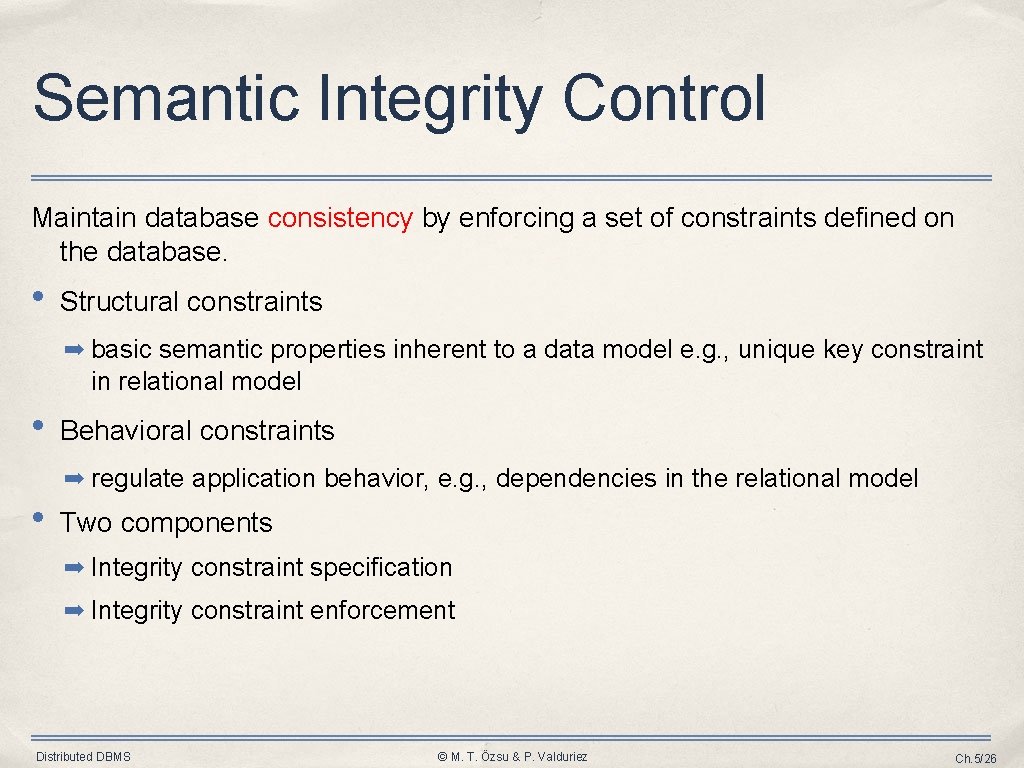 Semantic Integrity Control

Maintain database consistency by enforcing a set of constraints defined on the database.

• Structural constraints

➡ basic semantic properties inherent to a data model e.g., unique key constraint in relational model

• Behavioral constraints

➡ regulate application behavior, e.g., dependencies in the relational model

• Two components

➡ Integrity constraint specification

➡ Integrity constraint enforcement

Distributed DBMS © M. T. Özsu & P. Valduriez Ch.5/26